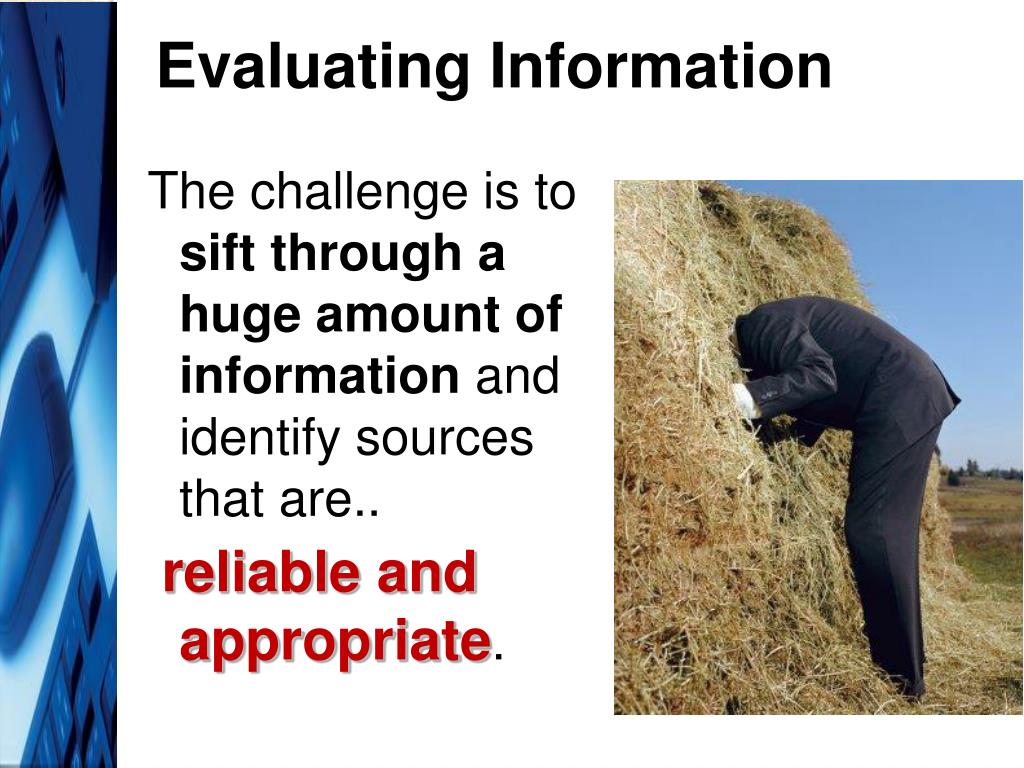 Evaluating Information

The challenge is to sift through a huge amount of information and identify sources that are..

reliable and appropriate.